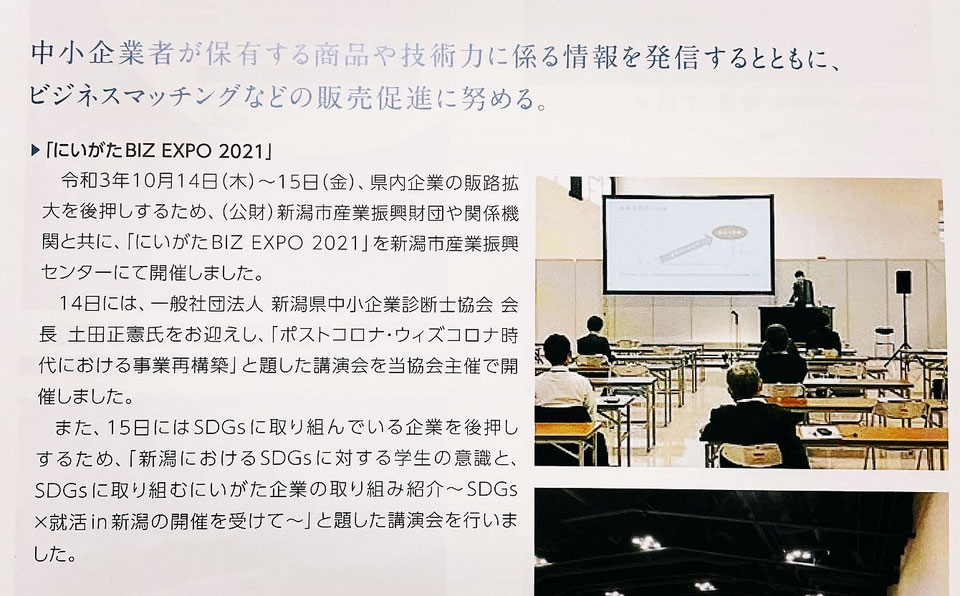 中小企業者が保有する商品や技術力に係る情報を発信するとともに、ビジネスマッチングなどの販売促進に努める。

▶「にいがたBIZ EXPO 2021」

令和3年10月14日(木)～15日(金)、県内企業の販路拡大を後押しするため、(公財)新潟市産業振興財団や関係機関と共に、「にいがたBIZ EXPO 2021」を新潟市産業振興センターにて開催しました。

14日には、一般社団法人 新潟県中小企業診断士協会 会長 土田正憲氏をお迎えし、「ポストコロナ・ウィズコロナ時代における事業再構築」と題した講演会を当協会主催で開催しました。

また、15日にはSDGsに取り組んでいる企業を後押しするため、「新潟におけるSDGsに対する学生の意識と、SDGsに取り組むにいがた企業の取り組み紹介～SDGs×就活in新潟の開催を受けて～」と題した講演会を行いました。